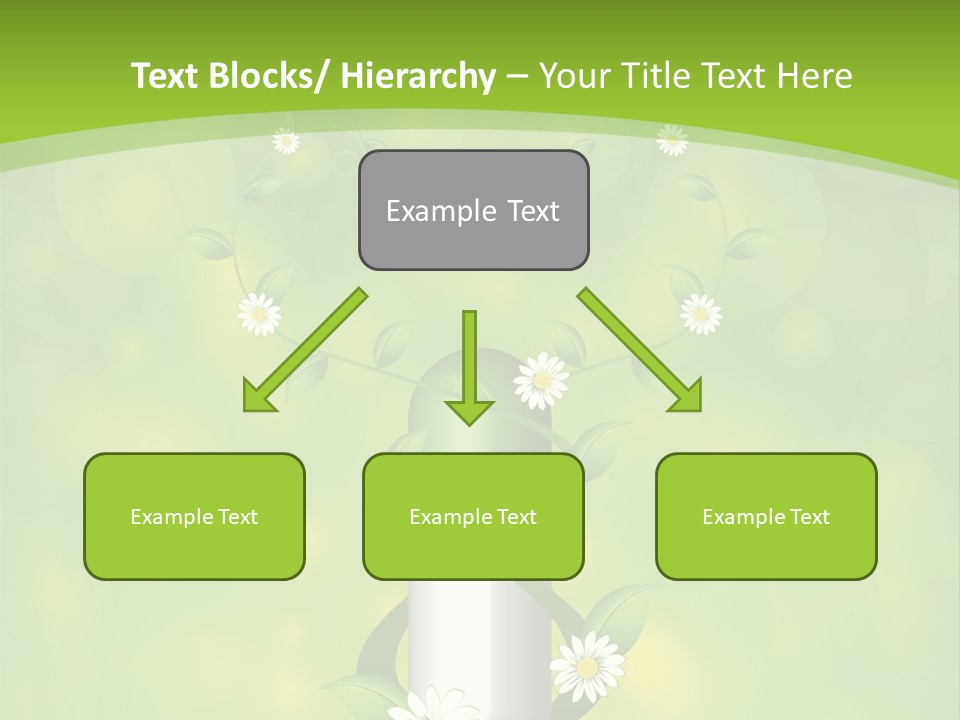 Text Blocks/ Hierarchy – Your Title Text Here

Example Text

Example Text

Example Text

Example Text